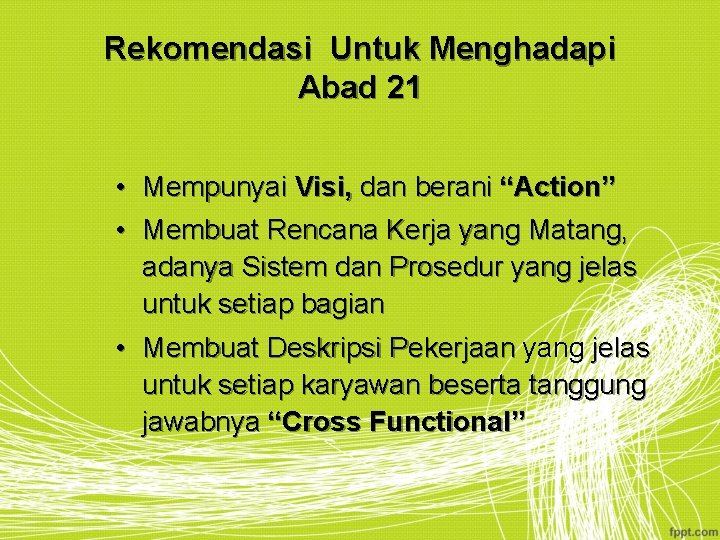 Rekomendasi Untuk Menghadapi Abad 21

• Mempunyai Visi, dan berani “Action”
• Membuat Rencana Kerja yang Matang, adanya Sistem dan Prosedur yang jelas untuk setiap bagian
• Membuat Deskripsi Pekerjaan yang jelas untuk setiap karyawan beserta tanggung jawabnya “Cross Functional”

fppt.com